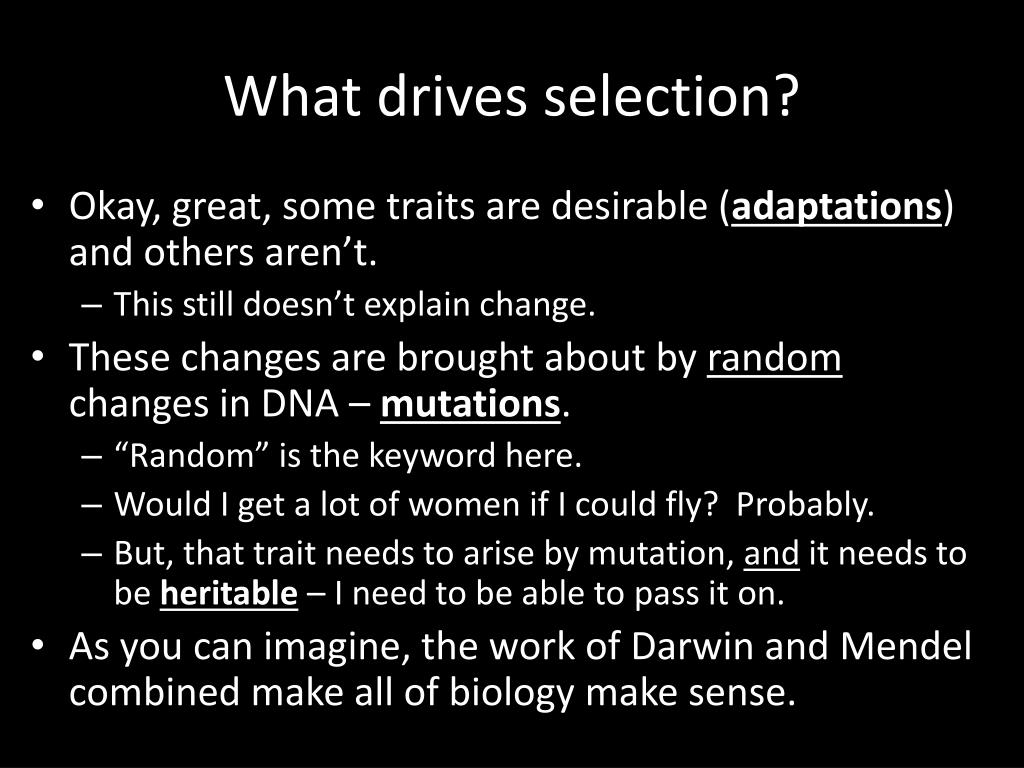 What drives selection?

• Okay, great, some traits are desirable (adaptations) and others aren’t.
  – This still doesn’t explain change.
• These changes are brought about by random changes in DNA – mutations.
  – “Random” is the keyword here.
  – Would I get a lot of women if I could fly? Probably.
  – But, that trait needs to arise by mutation, and it needs to be heritable – I need to be able to pass it on.
• As you can imagine, the work of Darwin and Mendel combined make all of biology make sense.